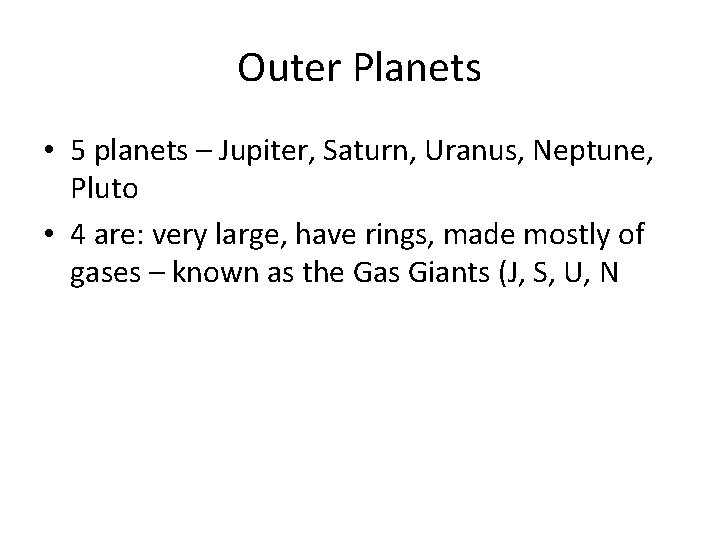 Outer Planets

• 5 planets – Jupiter, Saturn, Uranus, Neptune, Pluto

• 4 are: very large, have rings, made mostly of gases – known as the Gas Giants (J, S, U, N